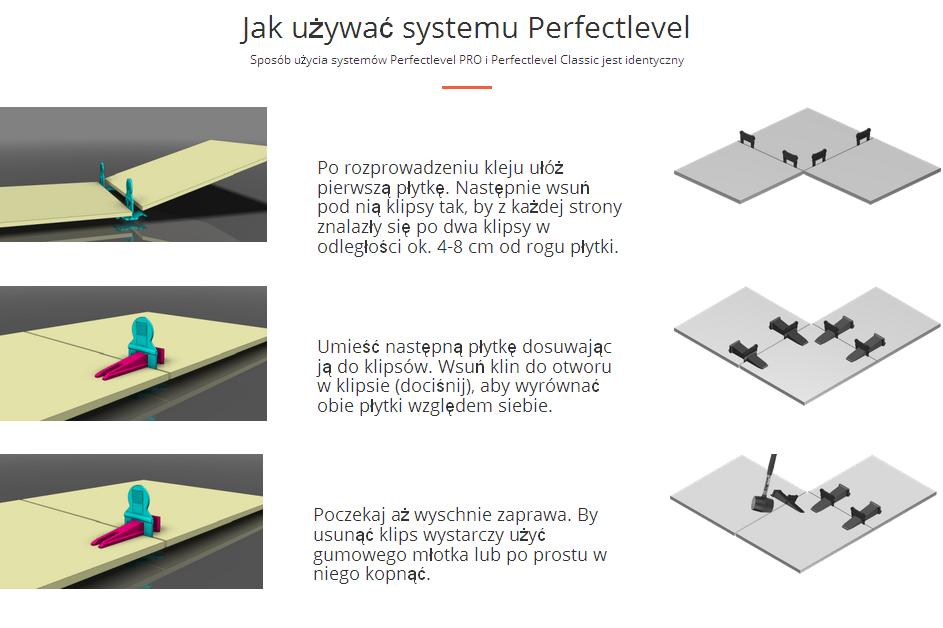 Jak używać systemu Perfectlevel

Sposób użycia systemów Perfectlevel PRO i Perfectlevel Classic jest identyczny

Po rozprowadzeniu kleju ułóż pierwszą płytkę. Następnie wsuń pod nią klipsy tak, by z każdej strony znalazły się po dwa klipsy w odległości ok. 4-8 cm od rogu płytki.

Umieść następną płytkę dosuwając ją do klipsów. Wsuń klin do otworu w klipsie (dociśnij), aby wyrównać obie płytki względem siebie.

Poczekaj aż wyschnie zaprawa. By usunąć klips wystarczy użyć gumowego młotka lub po prostu w niego kopnąć.